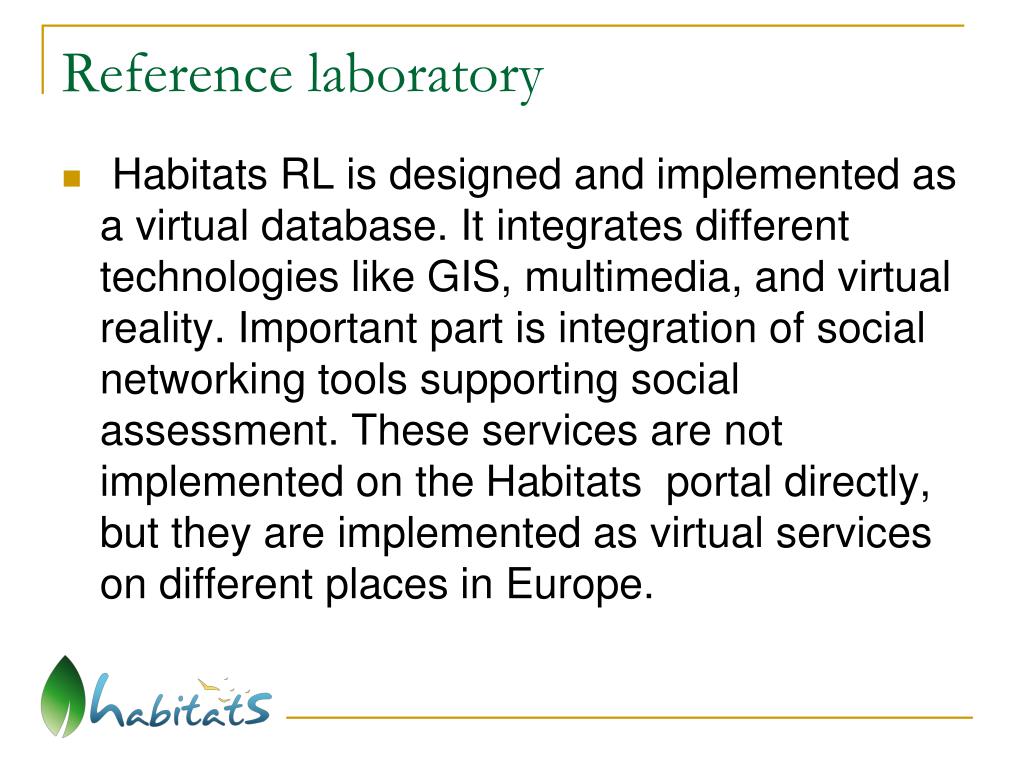 Reference laboratory

Habitats RL is designed and implemented as a virtual database. It integrates different technologies like GIS, multimedia, and virtual reality. Important part is integration of social networking tools supporting social assessment. These services are not implemented on the Habitats portal directly, but they are implemented as virtual services on different places in Europe.

habitats